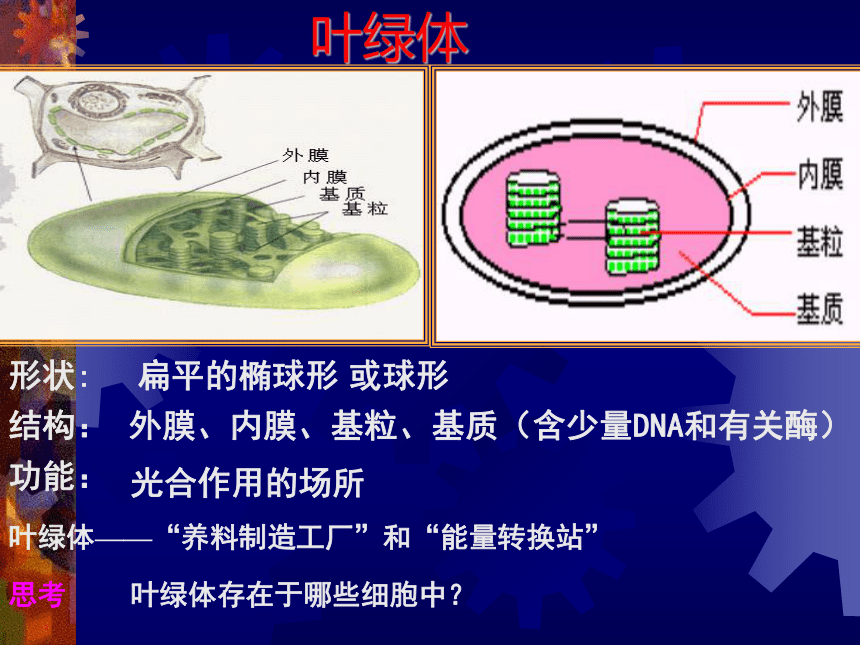 叶绿体

外膜
内膜
基质
基粒

外膜
内膜
基粒
基质

形状： 扁平的椭球形 或球形

结构： 外膜、内膜、基粒、基质（含少量DNA和有关酶）

功能： 光合作用的场所

叶绿体——“养料制造工厂”和“能量转换站”

思考 叶绿体存在于哪些细胞中？